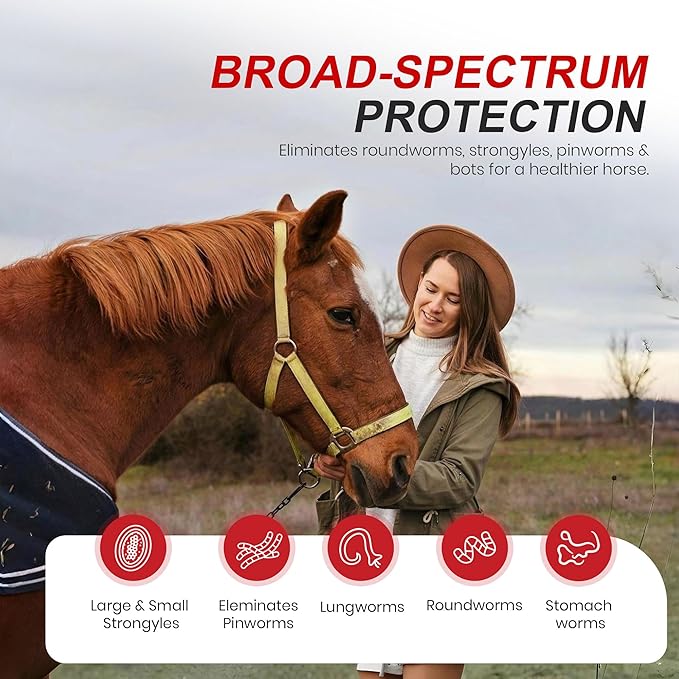 BROAD-SPECTRUM PROTECTION

Eliminates roundworms, strongyles, pinworms & bots for a healthier horse.

Large & Small Strongyles

Eleminates Pinworms

Lungworms

Roundworms

Stomach worms